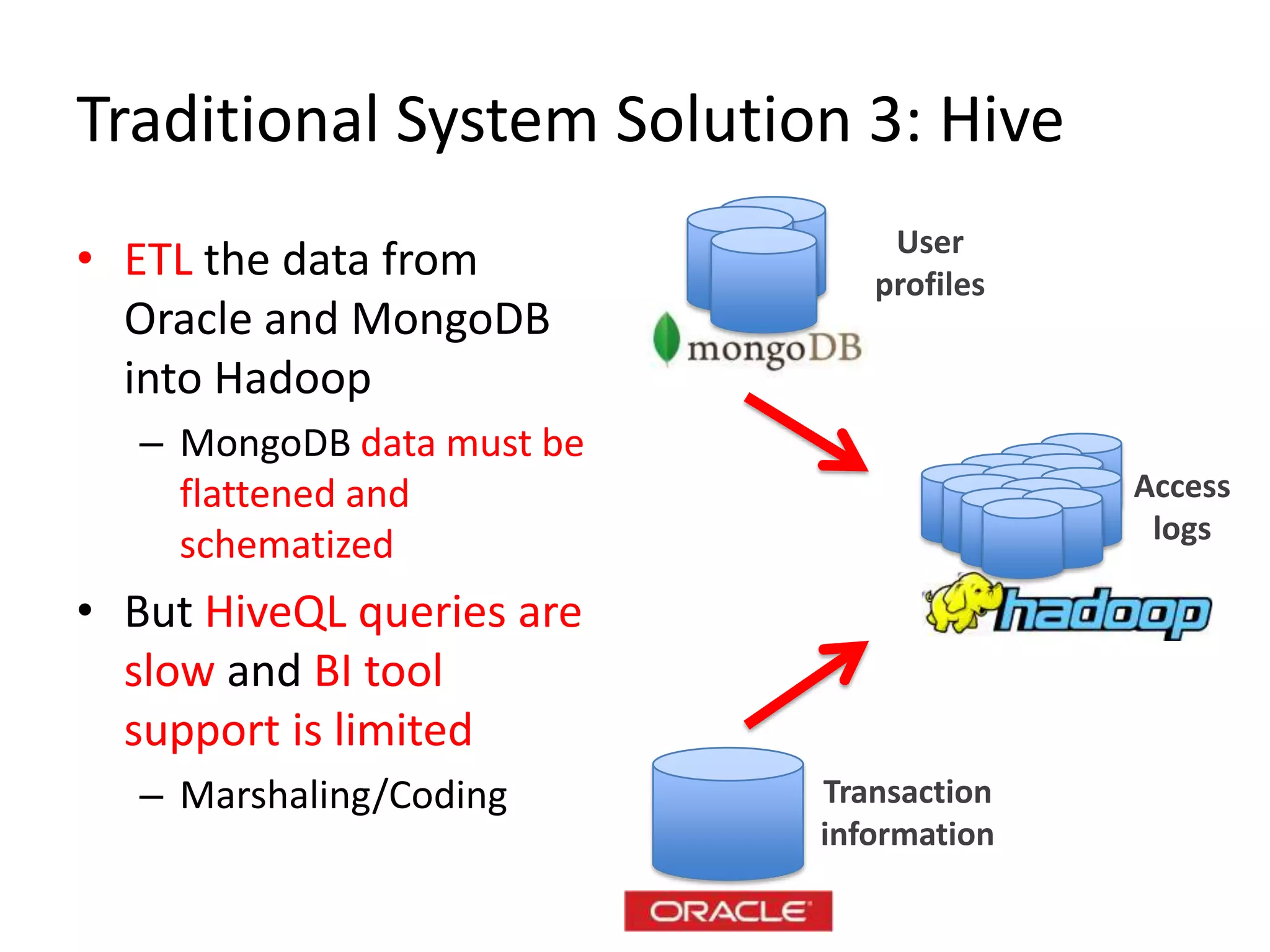 Traditional System Solution 3: Hive

• ETL the data from Oracle and MongoDB into Hadoop
– MongoDB data must be flattened and schematized

• But HiveQL queries are slow and BI tool support is limited
– Marshaling/Coding

User profiles

mongoDB

Access logs

hadoop

Transaction information

ORACLE